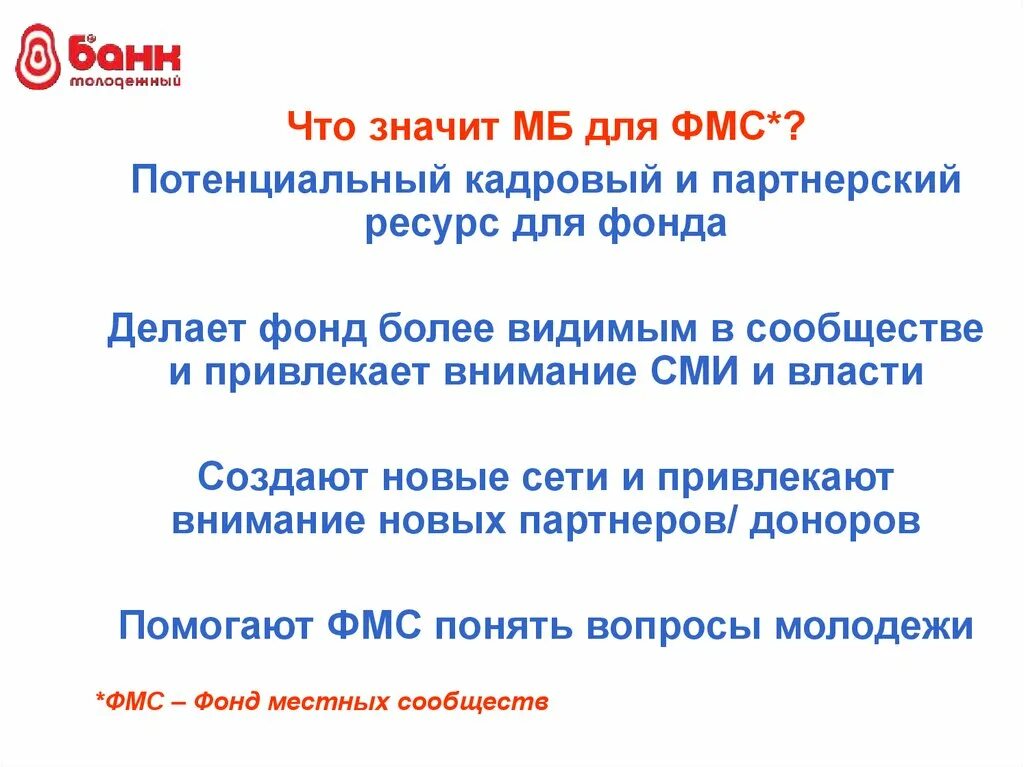 банк
молодежный

Что значит МБ для ФМС*?

Потенциальный кадровый и партнерский ресурс для фонда

Делает фонд более видимым в сообществе и привлекает внимание СМИ и власти

Создают новые сети и привлекают внимание новых партнеров/ доноров

Помогают ФМС понять вопросы молодежи

*ФМС – Фонд местных сообществ